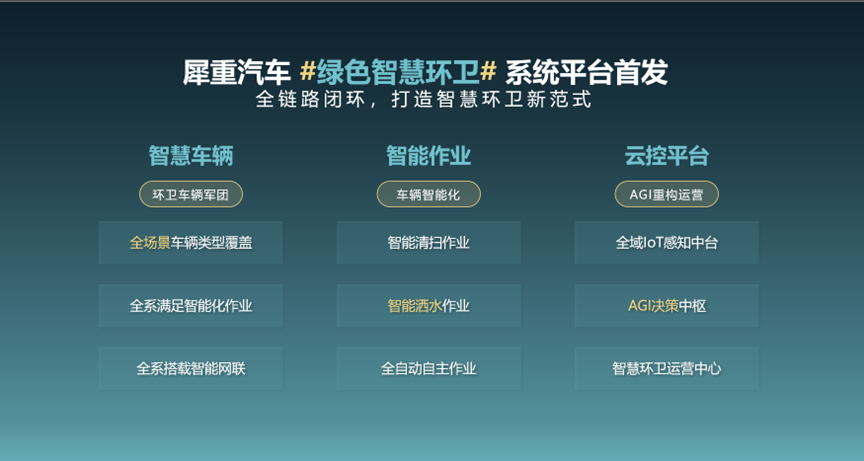 犀重汽车 #绿色智慧环卫# 系统平台首发
全链路闭环，打造智慧环卫新范式

智慧车辆
环卫车辆军团
全场景车辆类型覆盖
全系满足智能化作业
全系搭载智能网联

智能作业
车辆智能化
智能清扫作业
智能洒水作业
全自动自主作业

云控平台
AGI重构运营
全域IoT感知中台
AGI决策中枢
智慧环卫运营中心